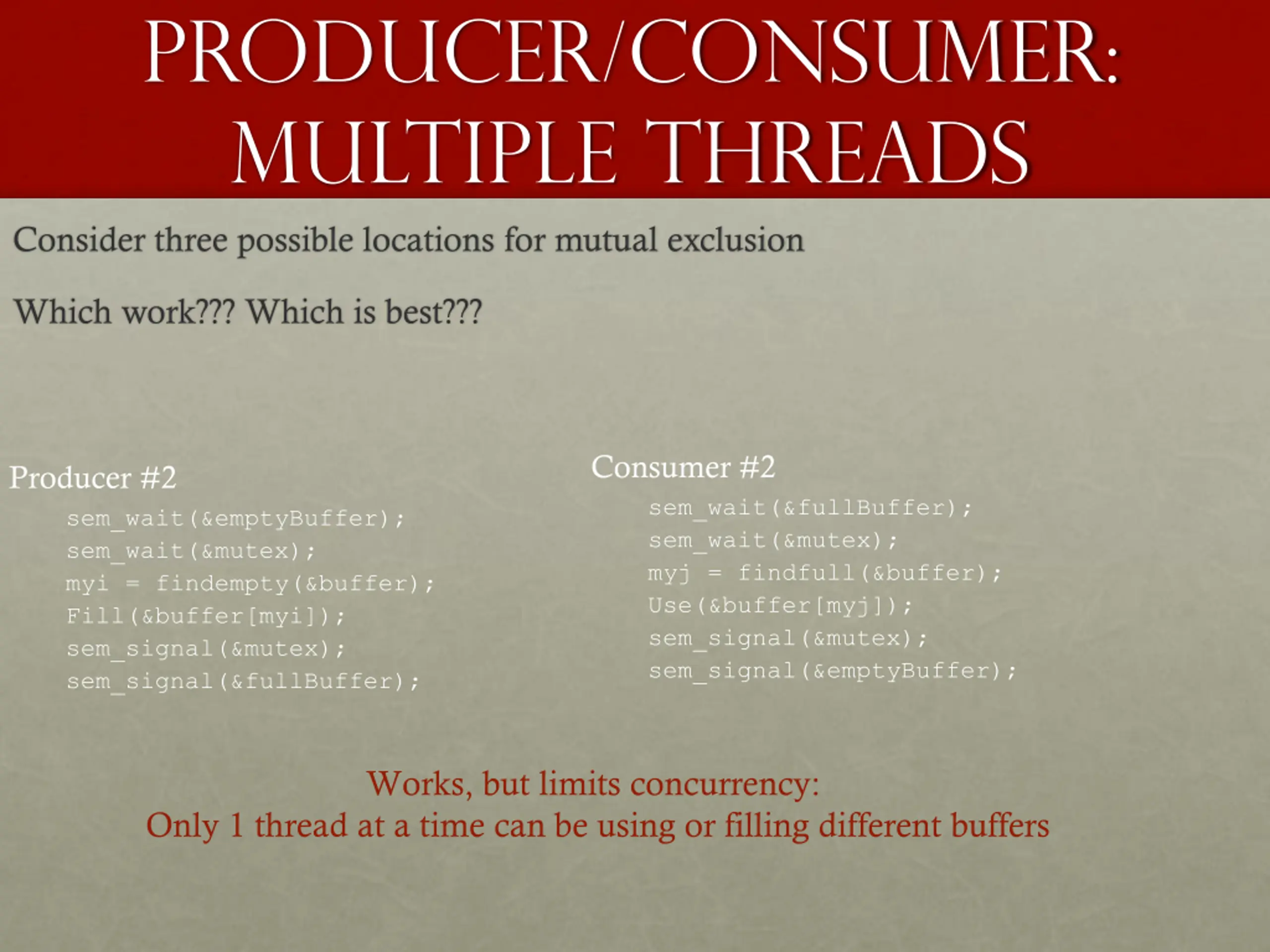 PRODUCER/CONSUMER: MULTIPLE THREADS

Consider three possible locations for mutual exclusion

Which work??? Which is best???

Producer #2

sem_wait(&emptyBuffer);
sem_wait(&mutex);
myi = findempty(&buffer);
Fill(&buffer[myi]);
sem_signal(&mutex);
sem_signal(&fullBuffer);

Consumer #2

sem_wait(&fullBuffer);
sem_wait(&mutex);
myj = findfull(&buffer);
Use(&buffer[myj]);
sem_signal(&mutex);
sem_signal(&emptyBuffer);

Works, but limits concurrency:
Only 1 thread at a time can be using or filling different buffers